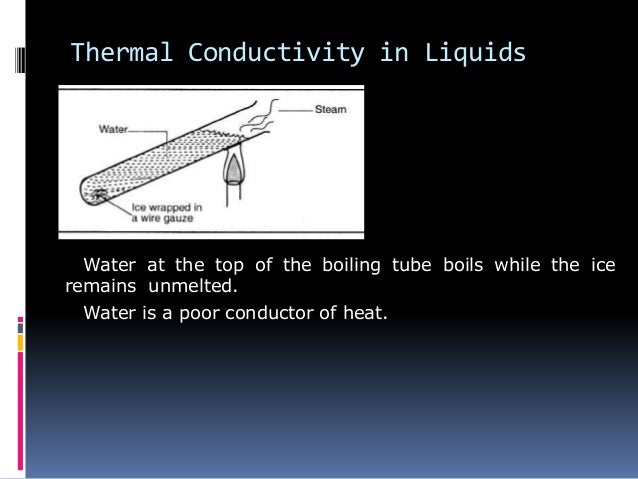 Thermal Conductivity in Liquids

Steam

Water

Ice wrapped in a wire gauze

Water at the top of the boiling tube boils while the ice remains unmelted.

Water is a poor conductor of heat.